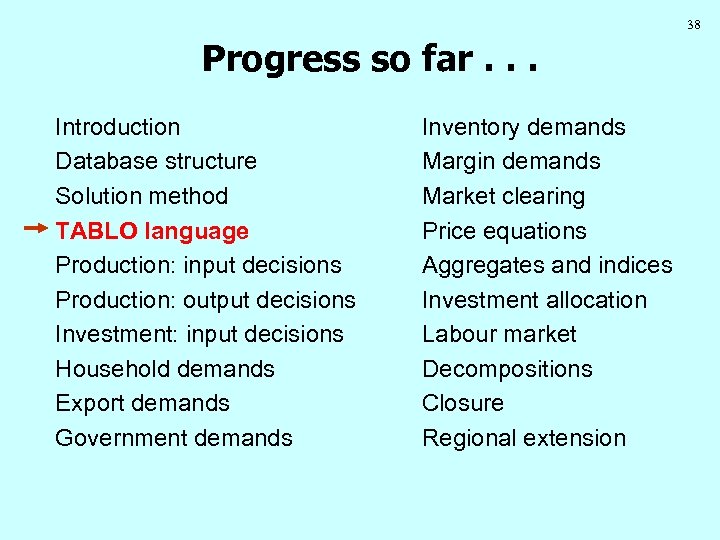 38

Progress so far . . .

Introduction
Database structure
Solution method
TABLO language
Production: input decisions
Production: output decisions
Investment: input decisions
Household demands
Export demands
Government demands

Inventory demands
Margin demands
Market clearing
Price equations
Aggregates and indices
Investment allocation
Labour market
Decompositions
Closure
Regional extension